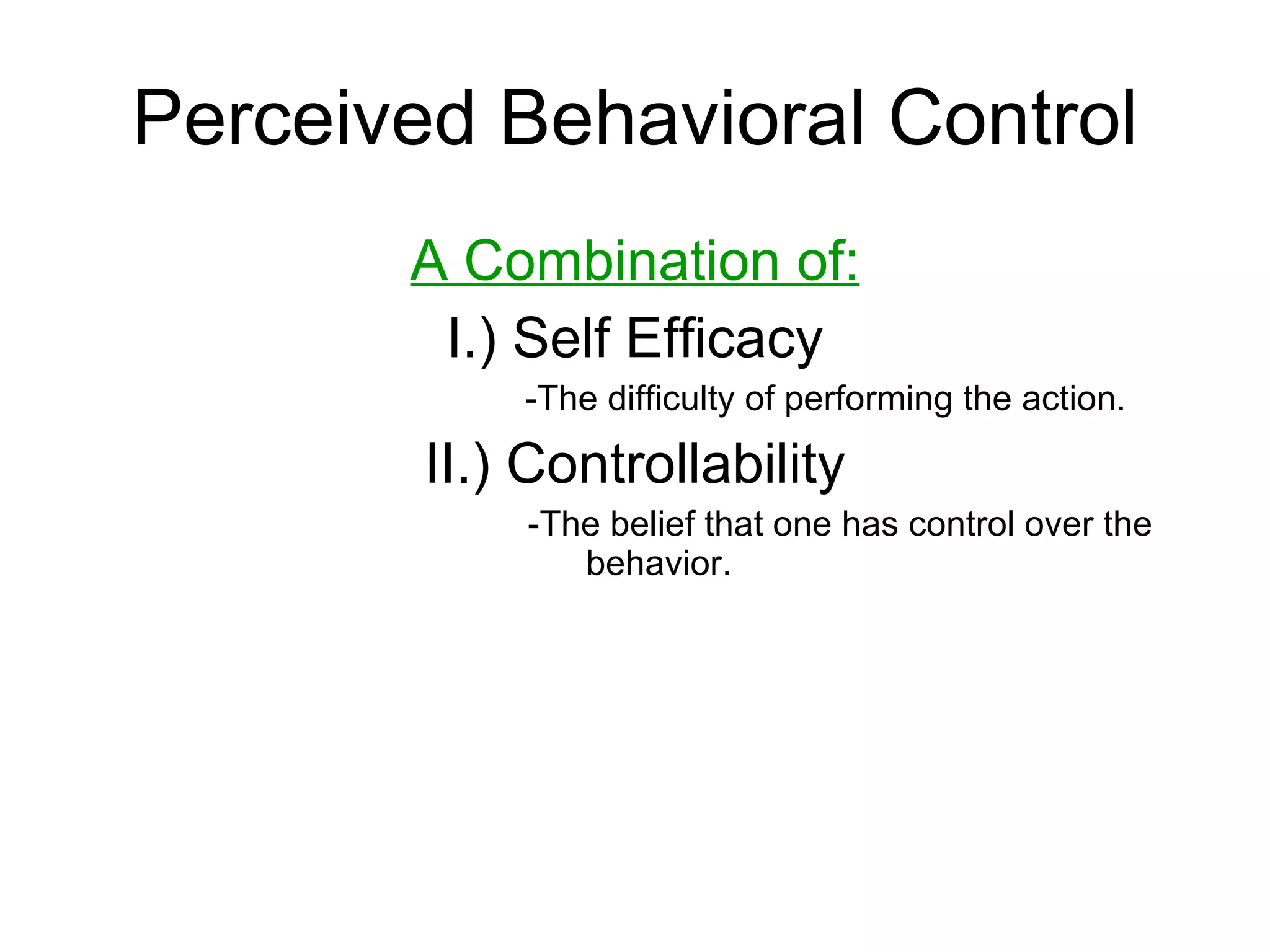 Perceived Behavioral Control

A Combination of:

I.) Self Efficacy

-The difficulty of performing the action.

II.) Controllability

-The belief that one has control over the behavior.